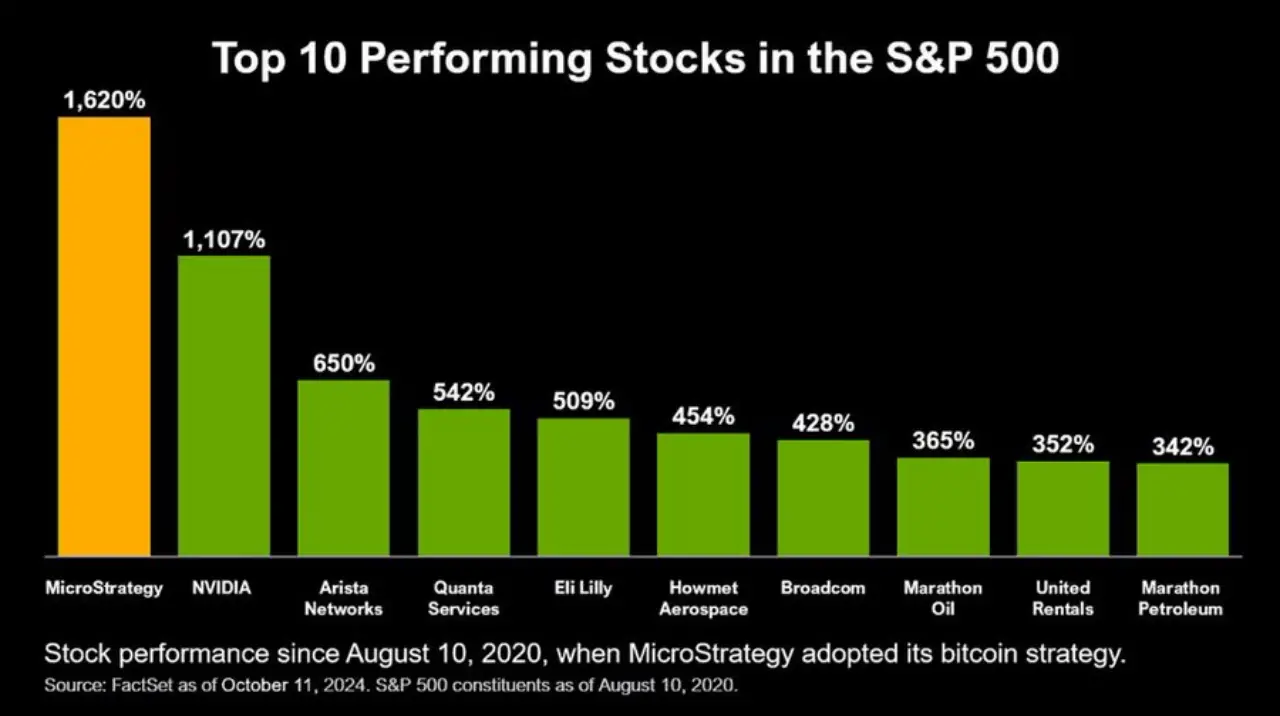 Top 10 Performing Stocks in the S&P 500

1,620%
1,107%
650%
542%
509%
454%
428%
365%
352%
342%

MicroStrategy
NVIDIA
Arista Networks
Quanta Services
Eli Lilly
Howmet Aerospace
Broadcom
Marathon Oil
United Rentals
Marathon Petroleum

Stock performance since August 10, 2020, when MicroStrategy adopted its bitcoin strategy.
Source: FactSet as of October 11, 2024. S&P 500 constituents as of August 10, 2020.